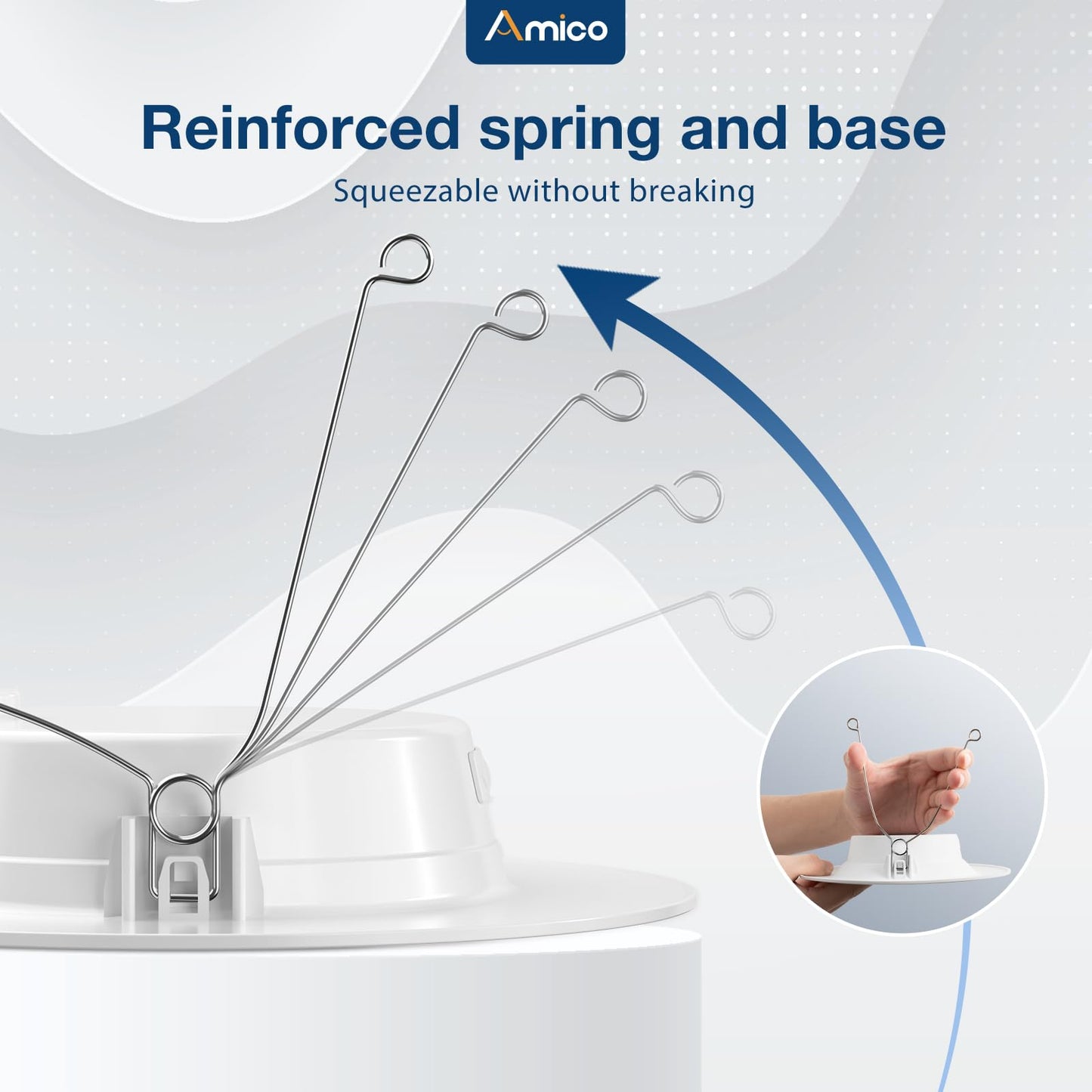 Amico

Reinforced spring and base

Squeezable without breaking